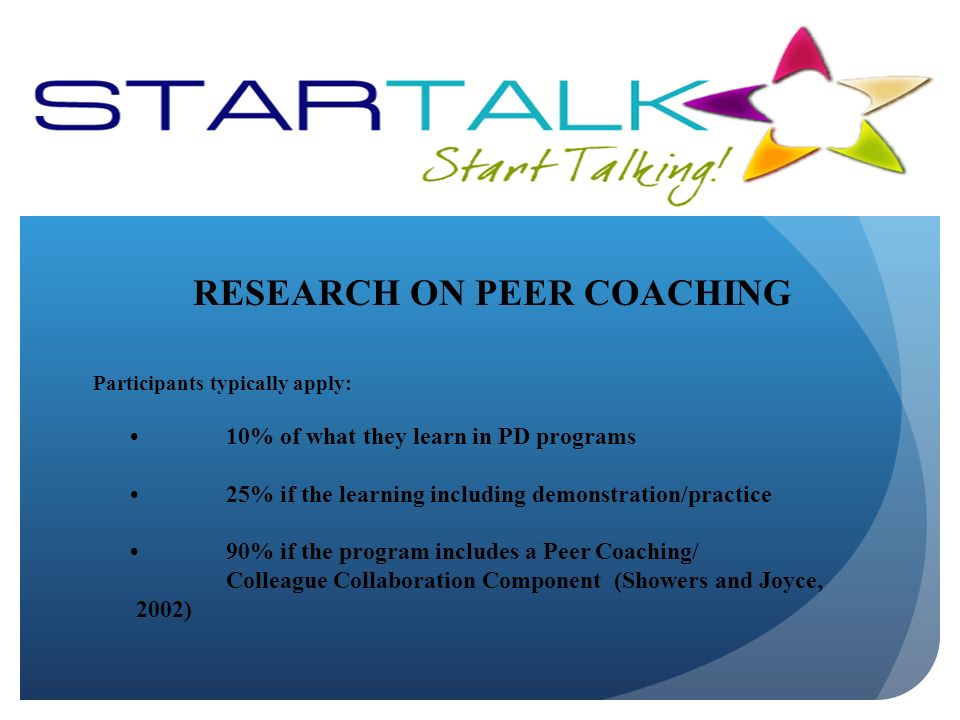 STARTALK
Start Talking!

RESEARCH ON PEER COACHING

Participants typically apply:

• 10% of what they learn in PD programs

• 25% if the learning including demonstration/practice

• 90% if the program includes a Peer Coaching/ Colleague Collaboration Component (Showers and Joyce, 2002)